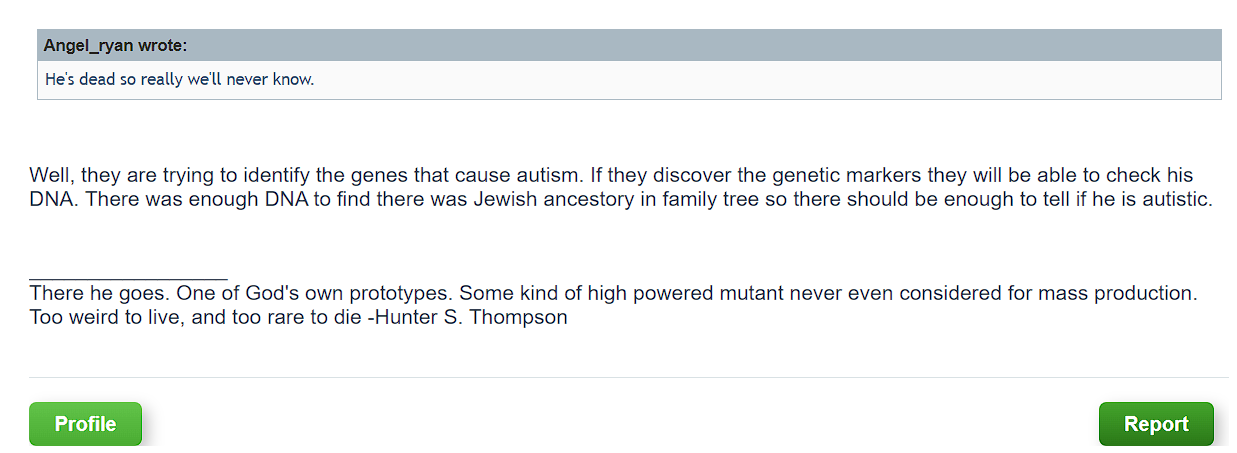 Angel_ryan wrote:
He's dead so really we'll never know.

Well, they are trying to identify the genes that cause autism. If they discover the genetic markers they will be able to check his DNA. There was enough DNA to find there was Jewish ancestory in family tree so there should be enough to tell if he is autistic.

_________________
There he goes. One of God's own prototypes. Some kind of high powered mutant never even considered for mass production. Too weird to live, and too rare to die -Hunter S. Thompson

Profile

Report